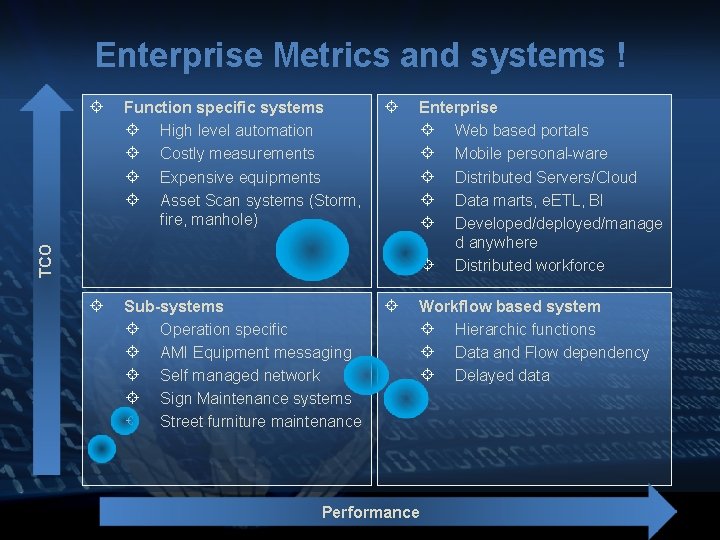 Enterprise Metrics and systems !

TCO

Function specific systems
High level automation
Costly measurements
Expensive equipments
Asset Scan systems (Storm, fire, manhole)

Enterprise
Web based portals
Mobile personal-ware
Distributed Servers/Cloud
Data marts, eETL, BI
Developed/deployed/managed anywhere
Distributed workforce

Sub-systems
Operation specific
AMI Equipment messaging
Self managed network
Sign Maintenance systems
Street furniture maintenance

Workflow based system
Hierarchic functions
Data and Flow dependency
Delayed data

Performance